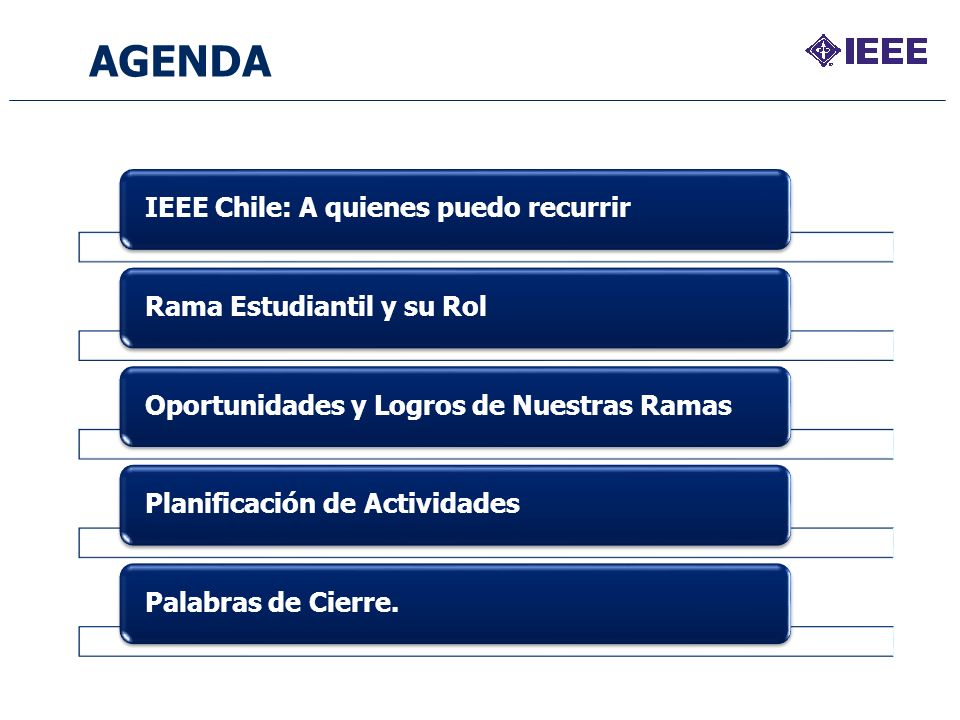 AGENDA

IEEE

IEEE Chile: A quienes puedo recurrir

Rama Estudiantil y su Rol

Oportunidades y Logros de Nuestras Ramas

Planificación de Actividades

Palabras de Cierre.